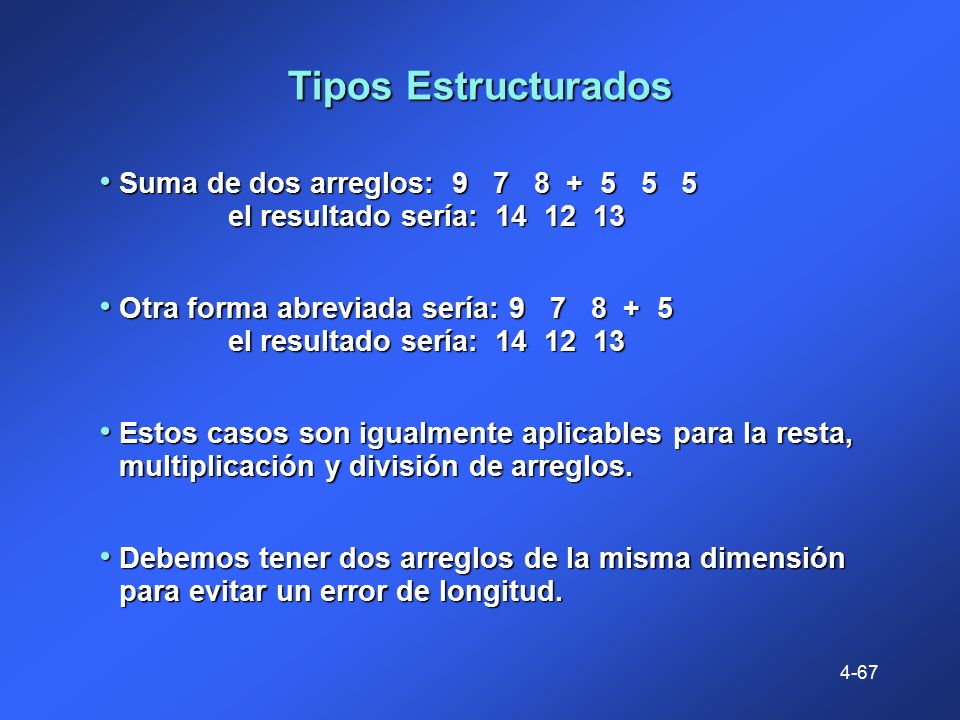 Tipos Estructurados

• Suma de dos arreglos: 9 7 8 + 5 5 5
el resultado sería: 14 12 13

• Otra forma abreviada sería: 9 7 8 + 5
el resultado sería: 14 12 13

• Estos casos son igualmente aplicables para la resta, multiplicación y división de arreglos.

• Debemos tener dos arreglos de la misma dimensión para evitar un error de longitud.

4-67